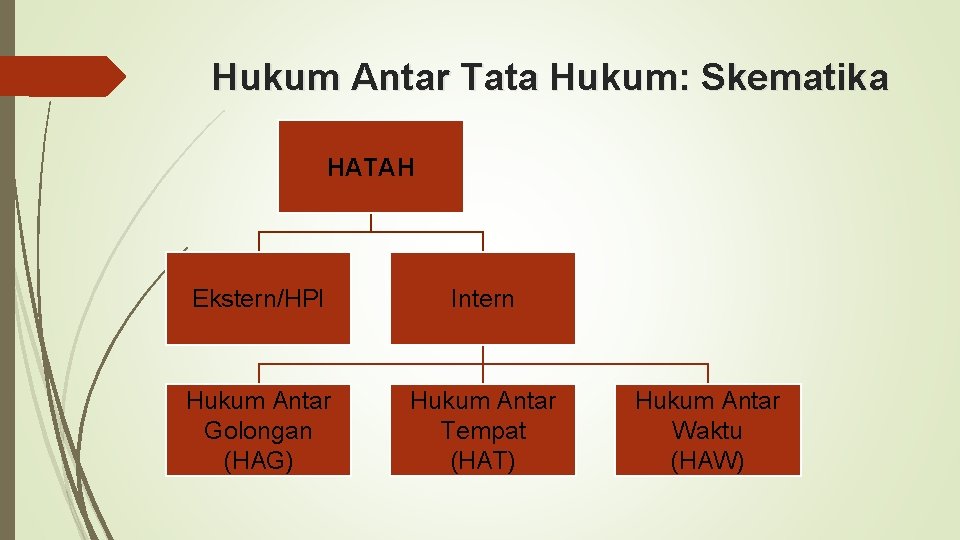 Hukum Antar Tata Hukum: Skematika

HATAH

Ekstern/HPI

Intern

Hukum Antar Golongan (HAG)

Hukum Antar Tempat (HAT)

Hukum Antar Waktu (HAW)